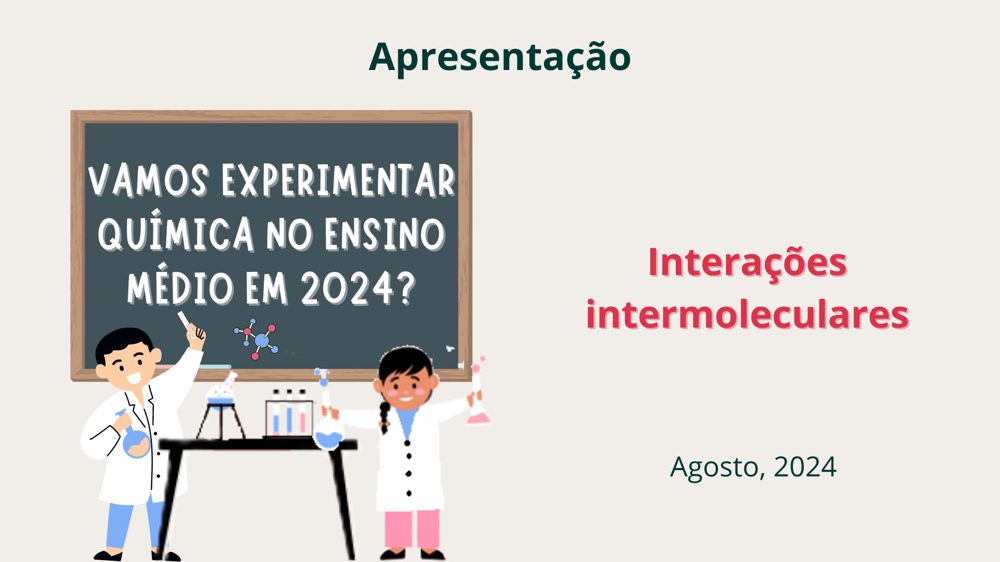 Apresentação

VAMOS EXPERIMENTAR QUÍMICA NO ENSINO MÉDIO EM 2024?

Interações intermoleculares

Agosto, 2024